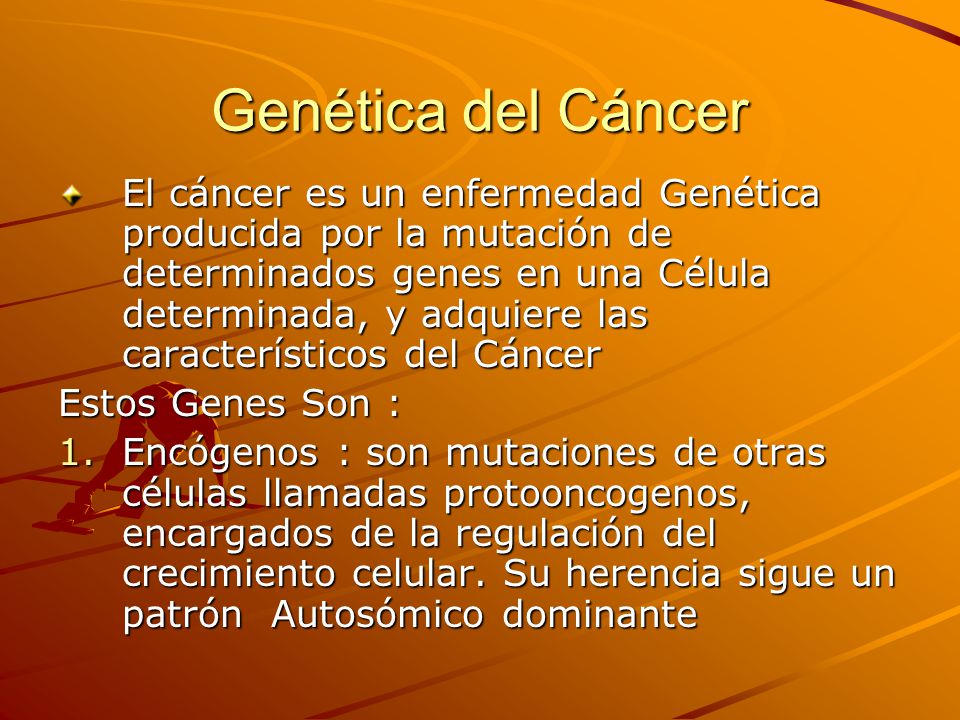 Genética del Cáncer

El cáncer es un enfermedad Genética producida por la mutación de determinados genes en una Célula determinada, y adquiere las característicos del Cáncer

Estos Genes Son :

1. Encógenos : son mutaciones de otras células llamadas protooncogenos, encargados de la regulación del crecimiento celular. Su herencia sigue un patrón Autosómico dominante